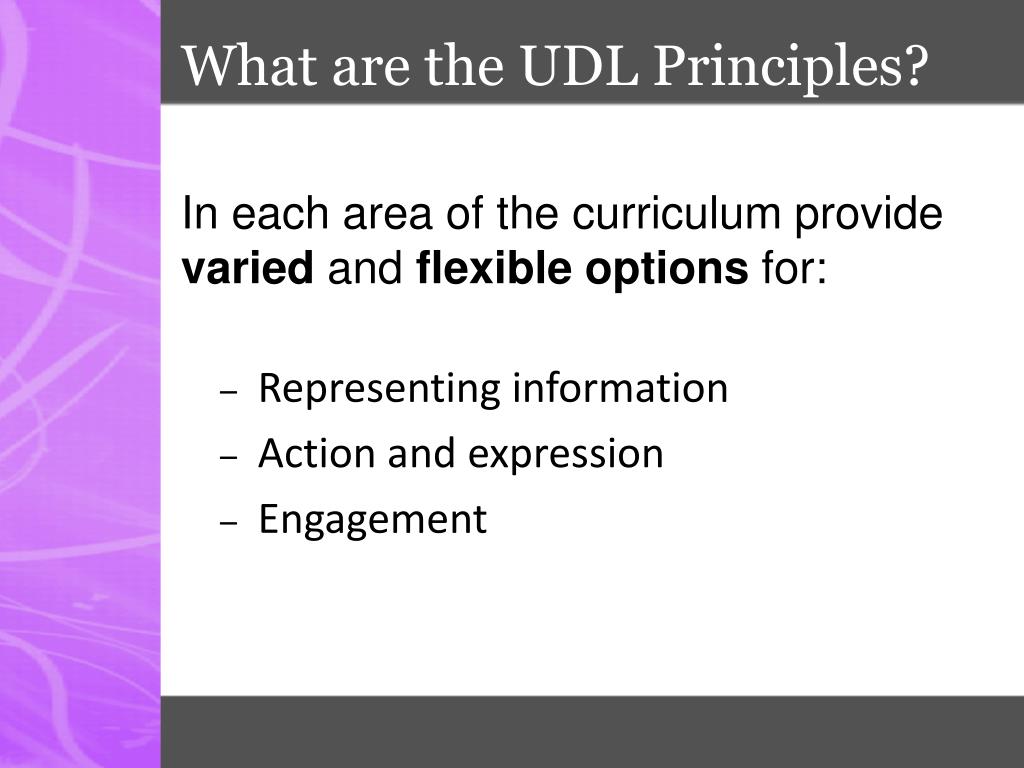 What are the UDL Principles?

In each area of the curriculum provide varied and flexible options for:

– Representing information
– Action and expression
– Engagement